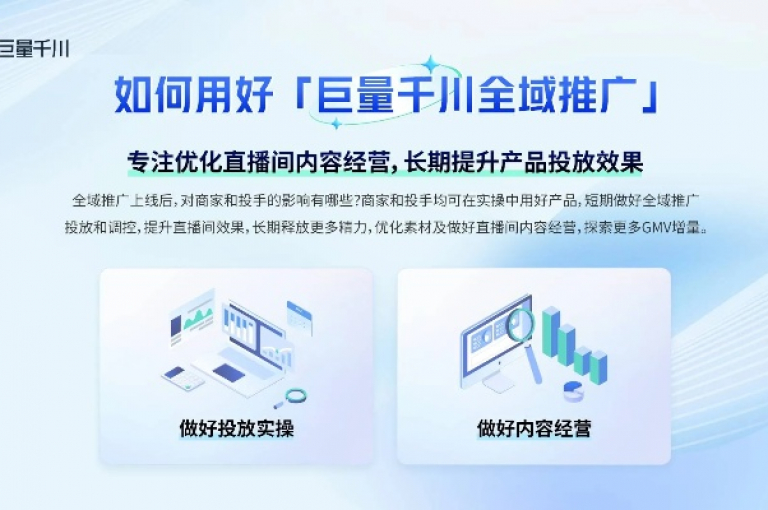 巨量千川

如何用好「巨量千川全域推广」

专注优化直播间内容经营，长期提升产品投放效果

全域推广上线后，对商家和投手的影响有哪些？商家和投手均可在实操中用好产品，短期做好全域推广投放和调控，提升直播间效果，长期释放更多精力，优化素材及做好直播间内容经营，探索更多GMV增量。

做好投放实操

做好内容经营